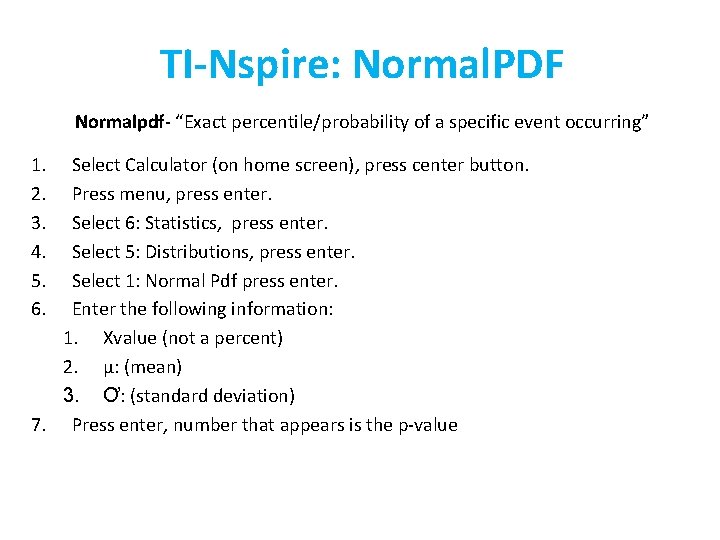 TI-Nspire: NormalPDF

Normalpdf- “Exact percentile/probability of a specific event occurring”

1. Select Calculator (on home screen), press center button.
2. Press menu, press enter.
3. Select 6: Statistics, press enter.
4. Select 5: Distributions, press enter.
5. Select 1: Normal Pdf press enter.
6. Enter the following information:
   1. Xvalue (not a percent)
   2. μ: (mean)
   3. Ơ: (standard deviation)
7. Press enter, number that appears is the p-value